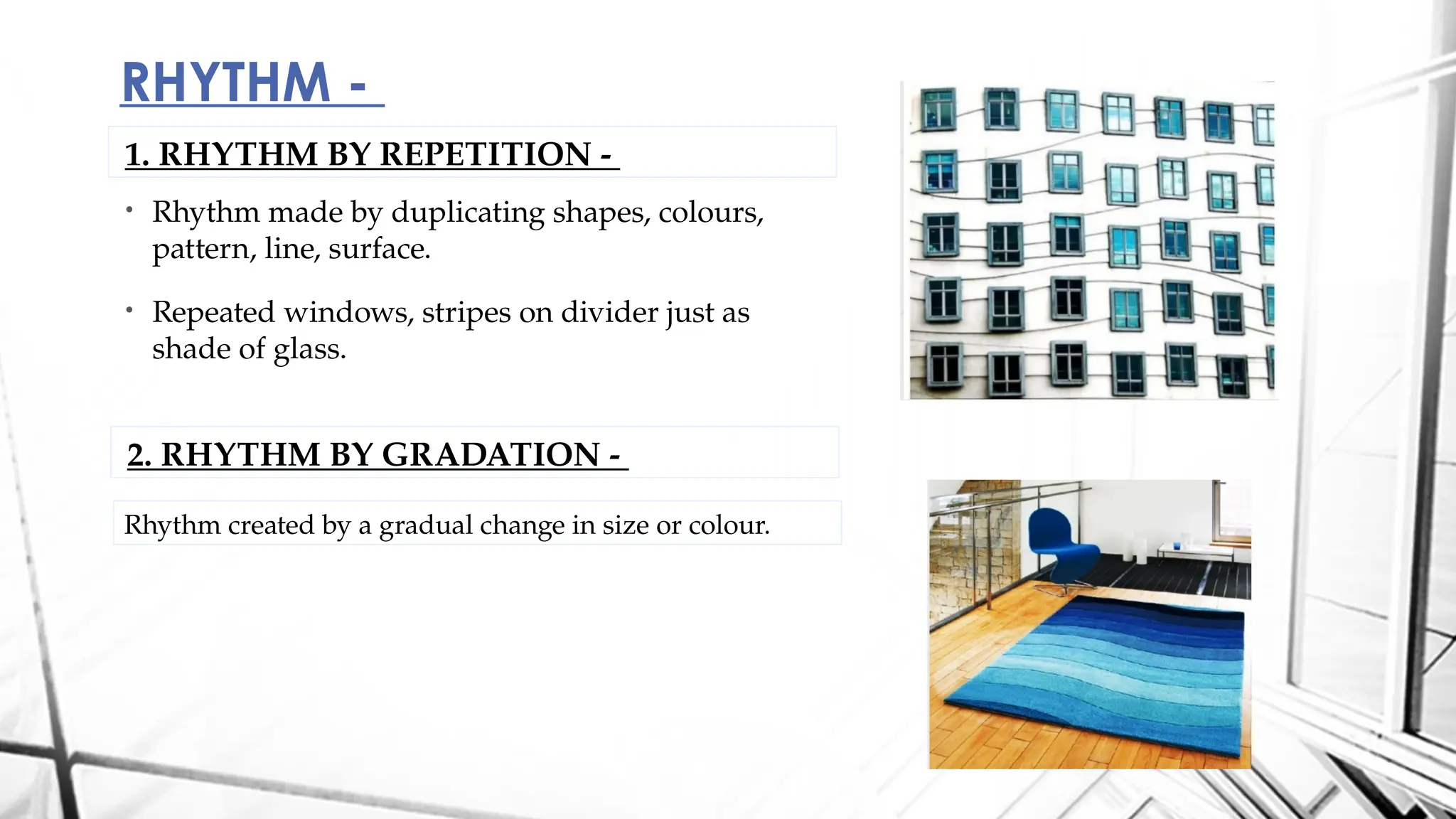 RHYTHM -

1. RHYTHM BY REPETITION -

• Rhythm made by duplicating shapes, colours, pattern, line, surface.

• Repeated windows, stripes on divider just as shade of glass.

2. RHYTHM BY GRADATION -

Rhythm created by a gradual change in size or colour.